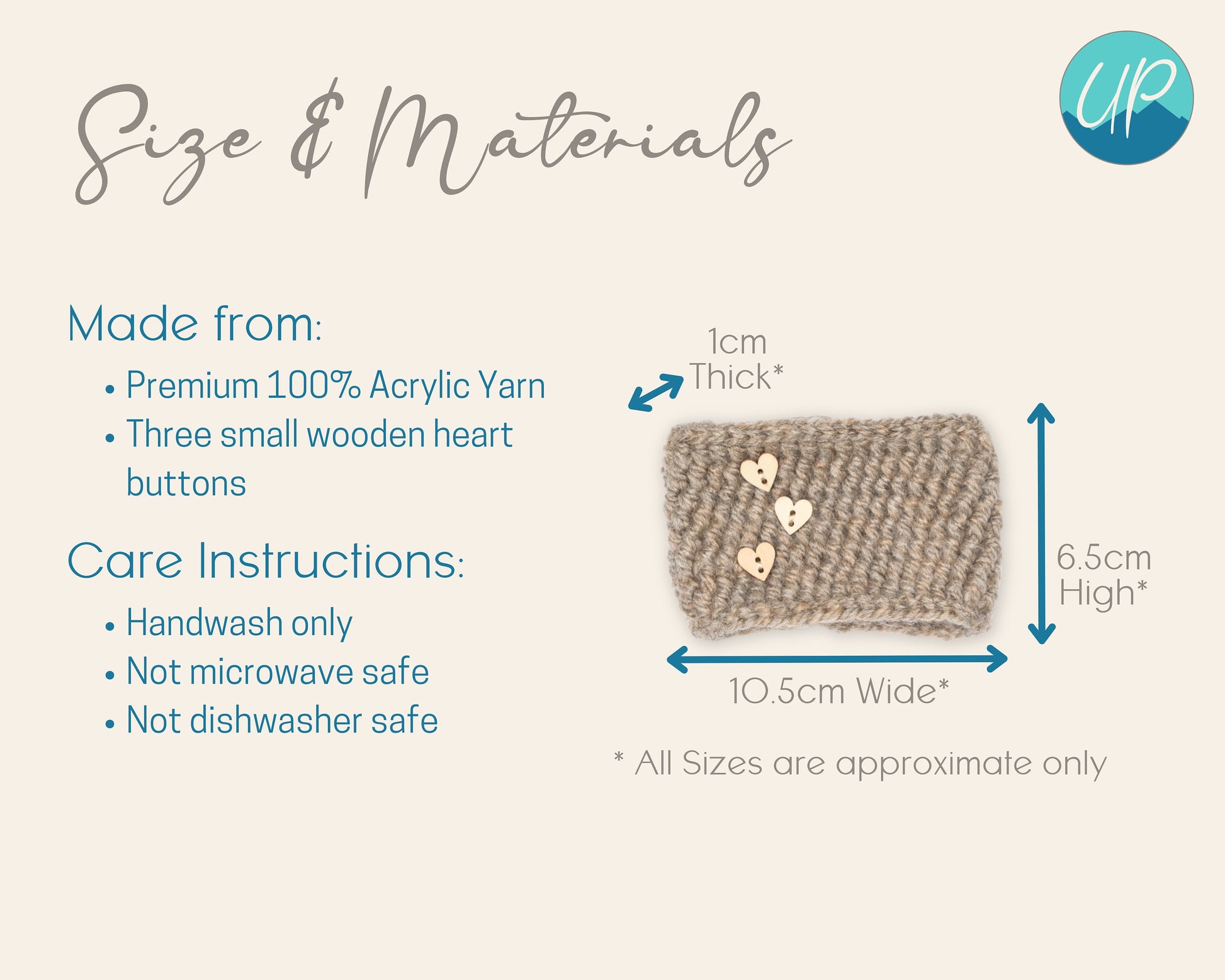 Size & Materials

UP

Made from:

• Premium 100% Acrylic Yarn
• Three small wooden heart buttons

Care Instructions:

• Handwash only
• Not microwave safe
• Not dishwasher safe

1cm Thick*

6.5cm High*

10.5cm Wide*

* All Sizes are approximate only